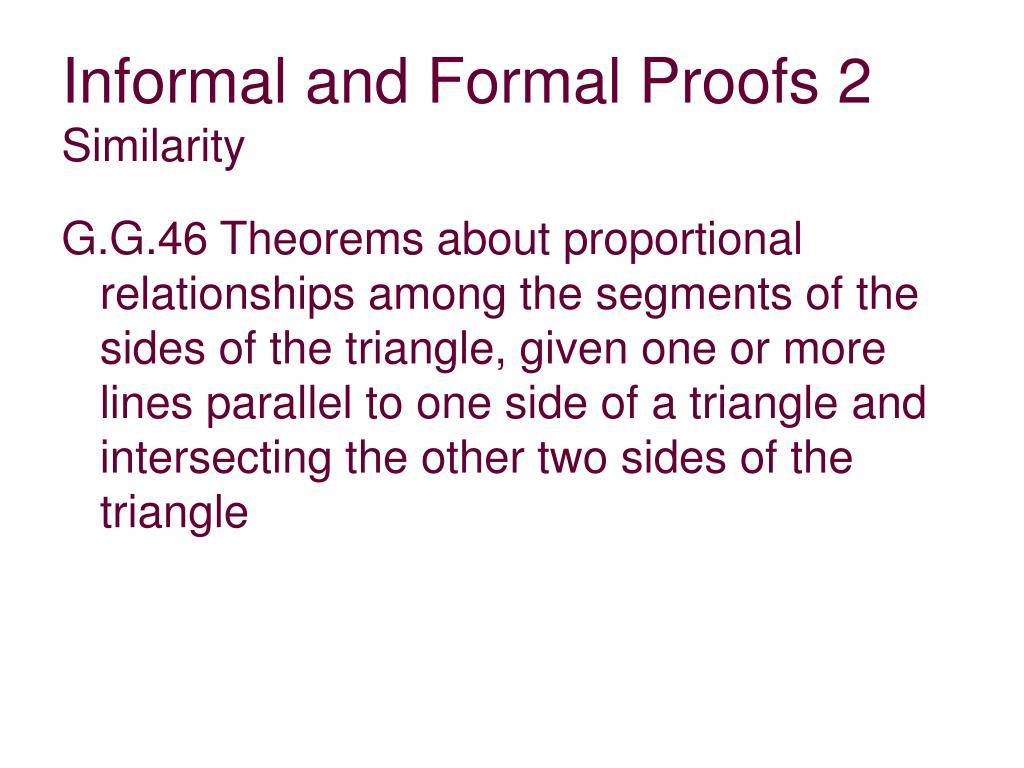 Informal and Formal Proofs 2
Similarity

G.G.46 Theorems about proportional relationships among the segments of the sides of the triangle, given one or more lines parallel to one side of a triangle and intersecting the other two sides of the triangle